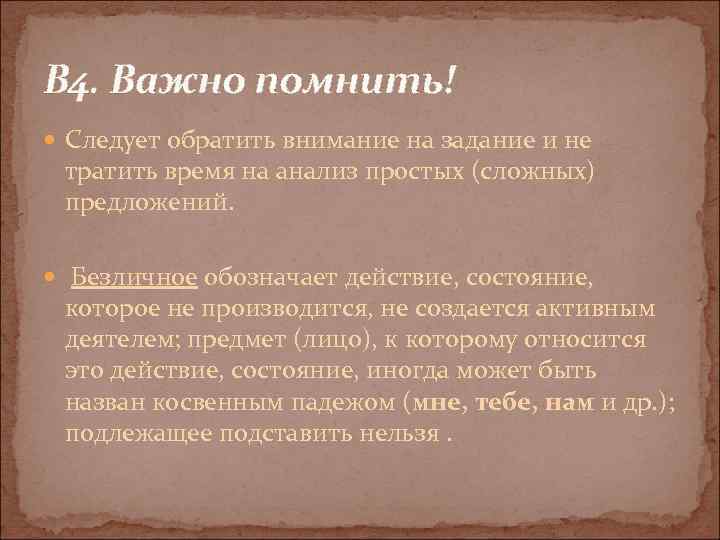 В4. Важно помнить!

Следует обратить внимание на задание и не тратить время на анализ простых (сложных) предложений.

Безличное обозначает действие, состояние, которое не производится, не создается активным деятелем; предмет (лицо), к которому относится это действие, состояние, иногда может быть назван косвенным падежом (мне, тебе, нам и др.); подлежащее подставить нельзя .